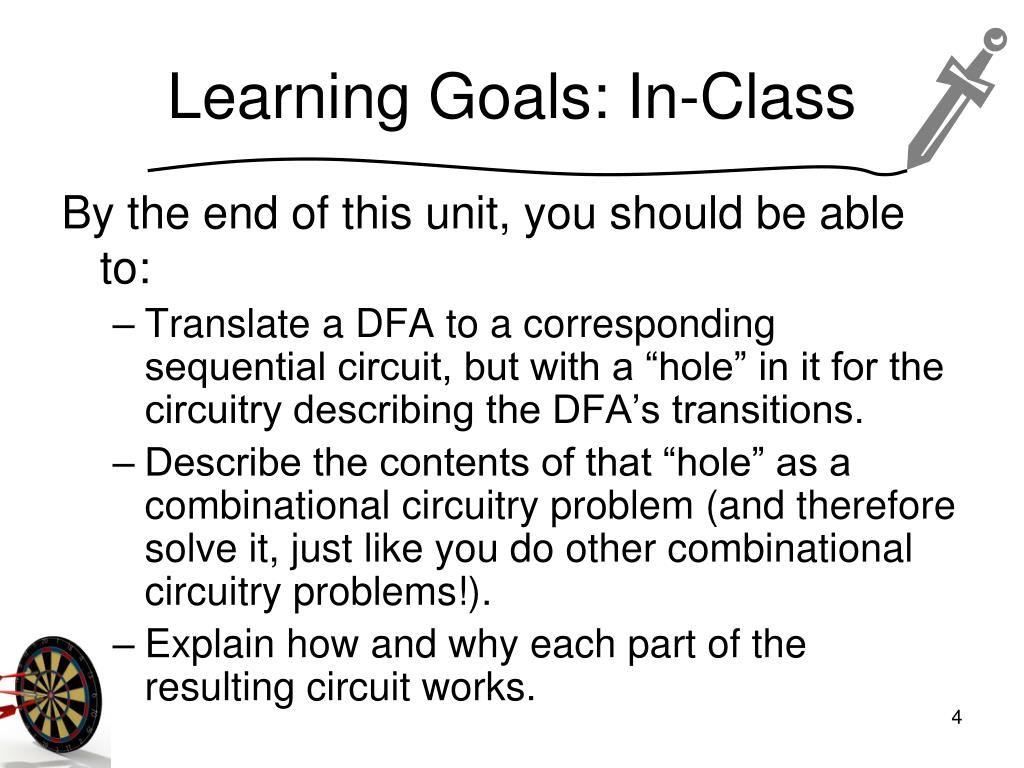 Learning Goals: In-Class

By the end of this unit, you should be able to:

– Translate a DFA to a corresponding sequential circuit, but with a “hole” in it for the circuitry describing the DFA’s transitions.

– Describe the contents of that “hole” as a combinational circuitry problem (and therefore solve it, just like you do other combinational circuitry problems!).

– Explain how and why each part of the resulting circuit works.

4